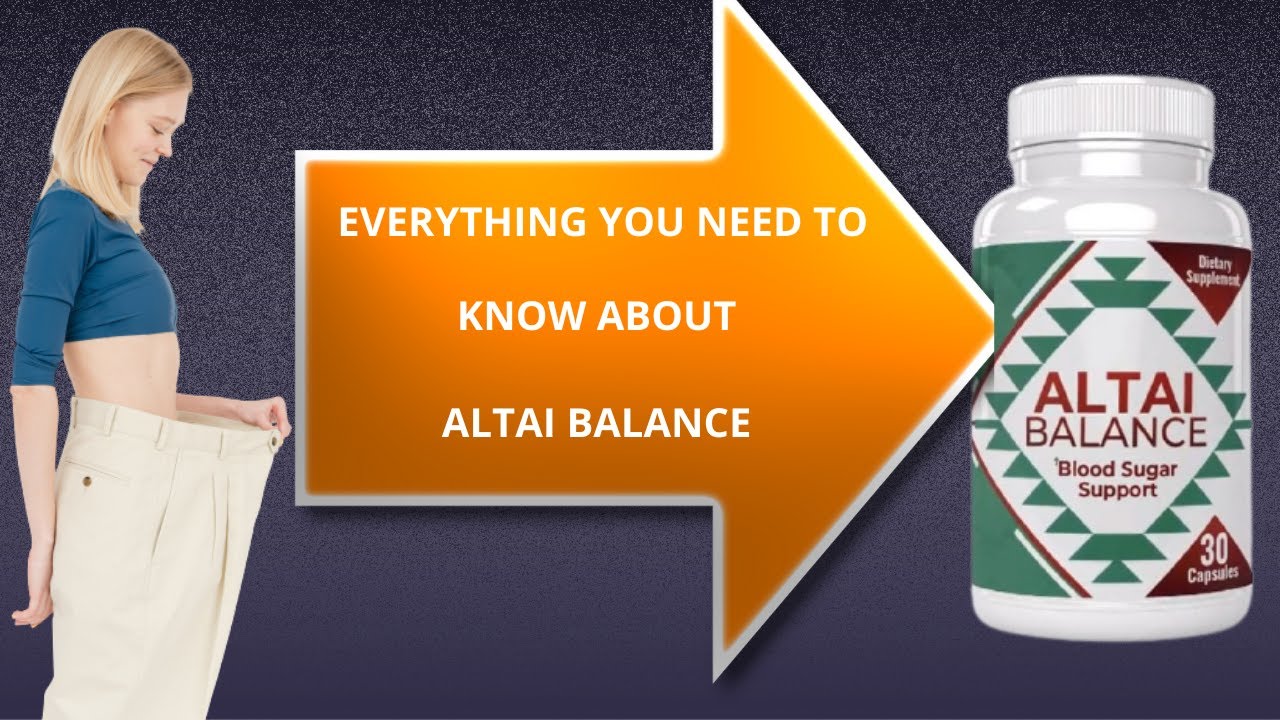 EVERYTHING YOU NEED TO

KNOW ABOUT

ALTAI BALANCE

Dietary Supplement

ALTAI BALANCE

Blood Sugar Support

30 Capsules